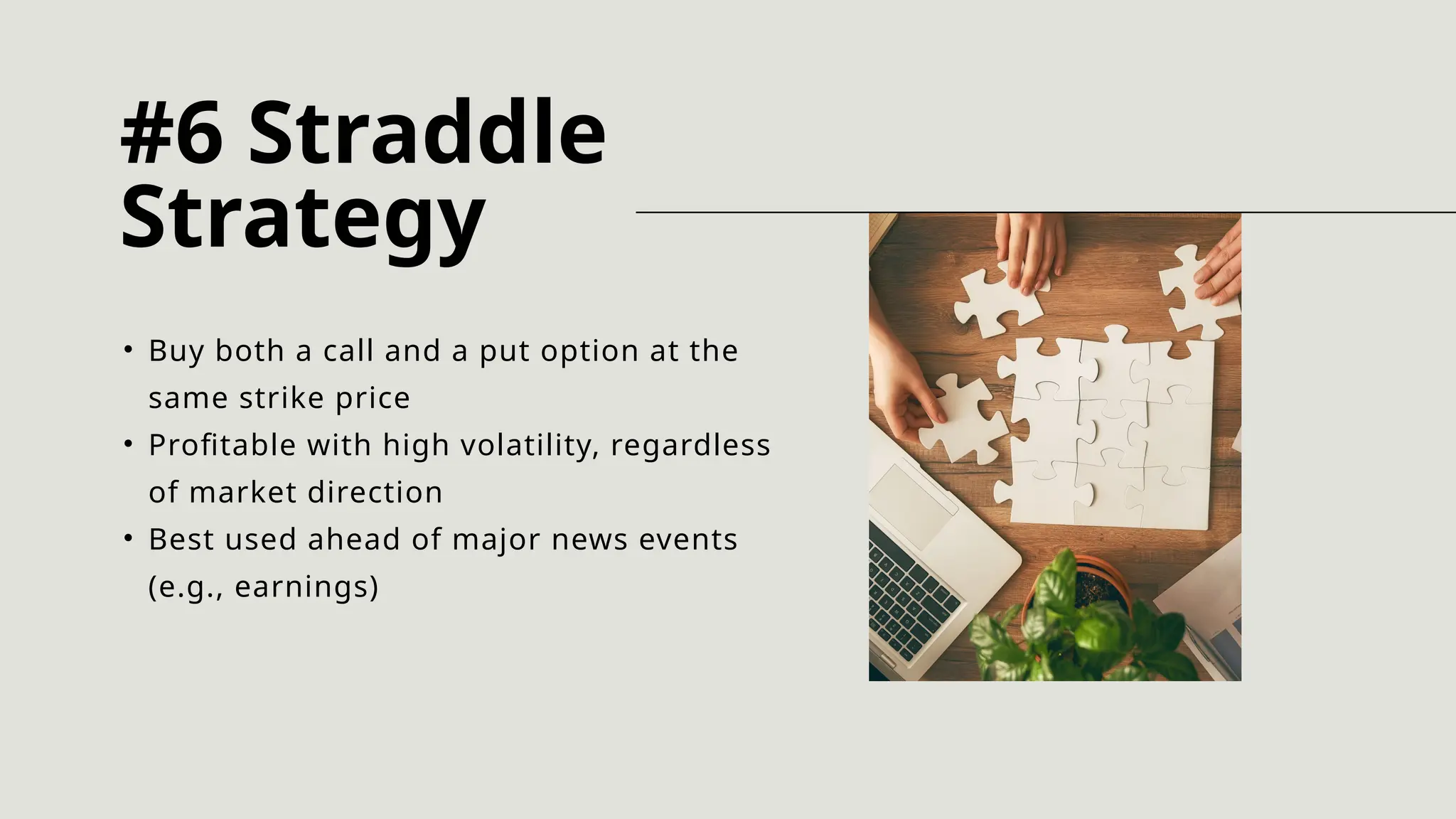 #6 Straddle Strategy

• Buy both a call and a put option at the same strike price
• Profitable with high volatility, regardless of market direction
• Best used ahead of major news events (e.g., earnings)